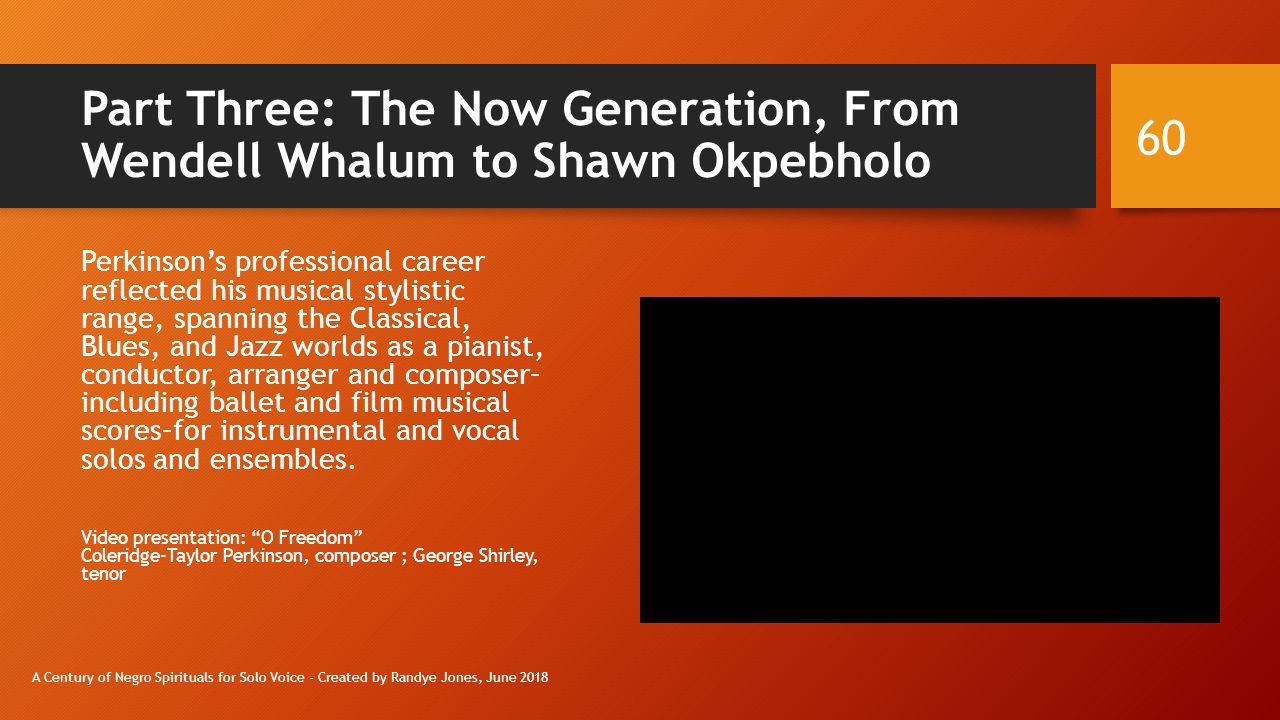 Part Three: The Now Generation, From Wendell Whalum to Shawn Okpebholo

60

Perkinson's professional career reflected his musical stylistic range, spanning the Classical, Blues, and Jazz worlds as a pianist, conductor, arranger and composer–including ballet and film musical scores–for instrumental and vocal solos and ensembles.

Video presentation: "O Freedom"
Coleridge-Taylor Perkinson, composer ; George Shirley, tenor

A Century of Negro Spirituals for Solo Voice - Created by Randye Jones, June 2018